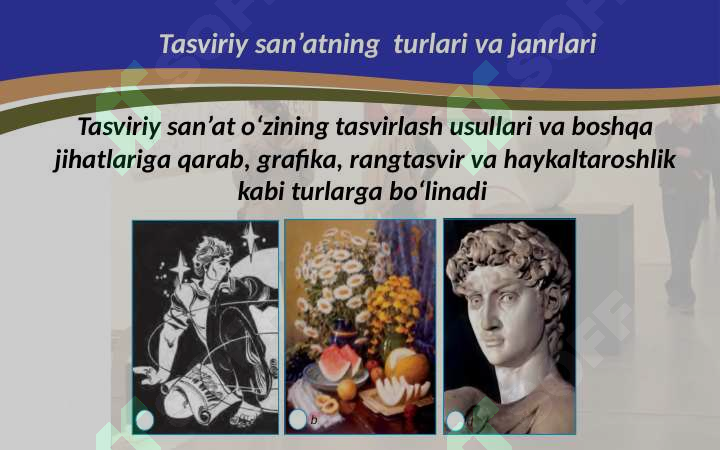 Tasviriy san’atning turlari va janrlari

Tasviriy san’at o‘zining tasvirlash usullari va boshqa jihatlariga qarab, grafika, rangtasvir va haykaltaroshlik kabi turlarga bo‘linadi

b